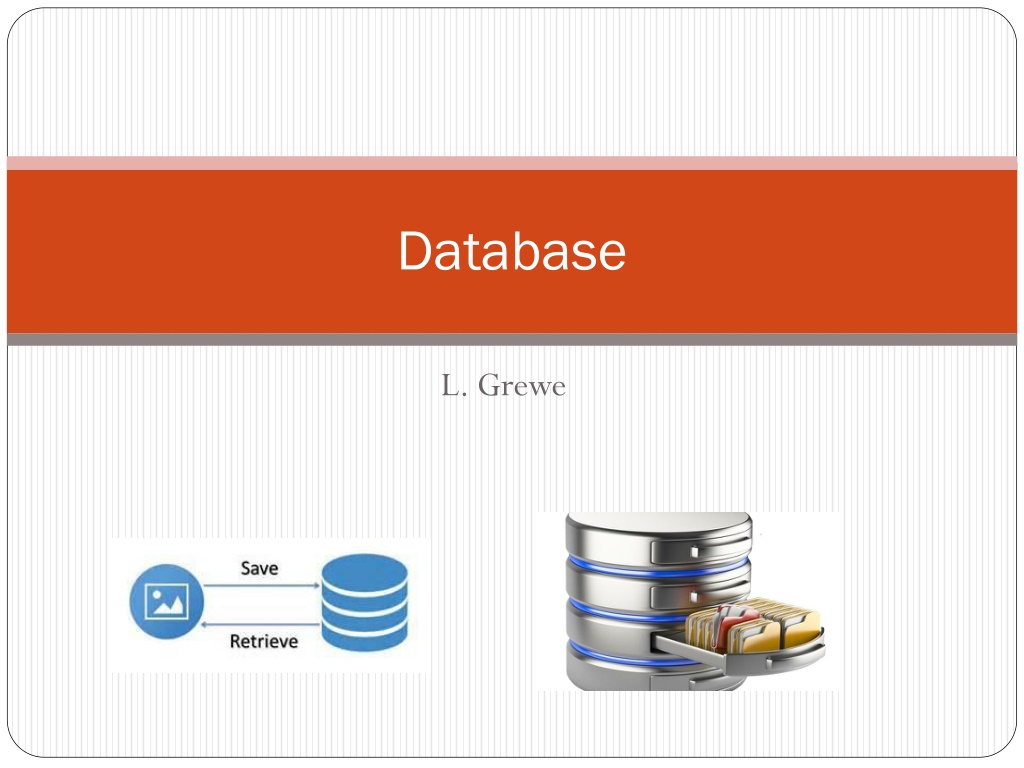 Database

L. Grewe

Save

Retrieve